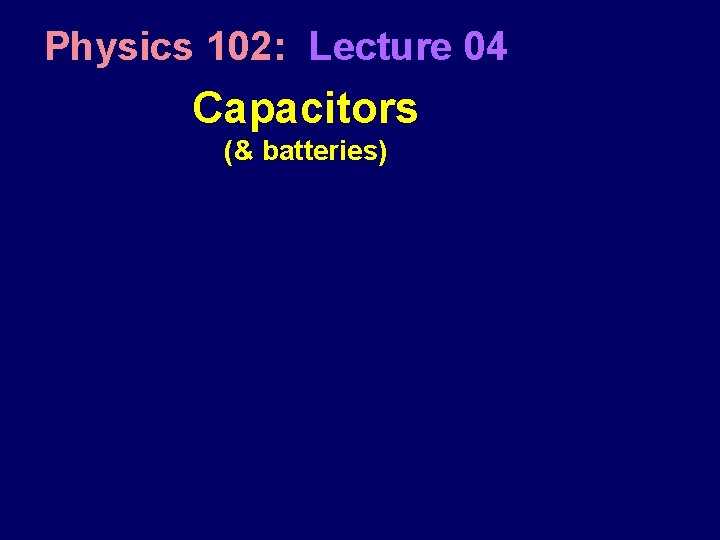 Physics 102: Lecture 04

Capacitors
(& batteries)